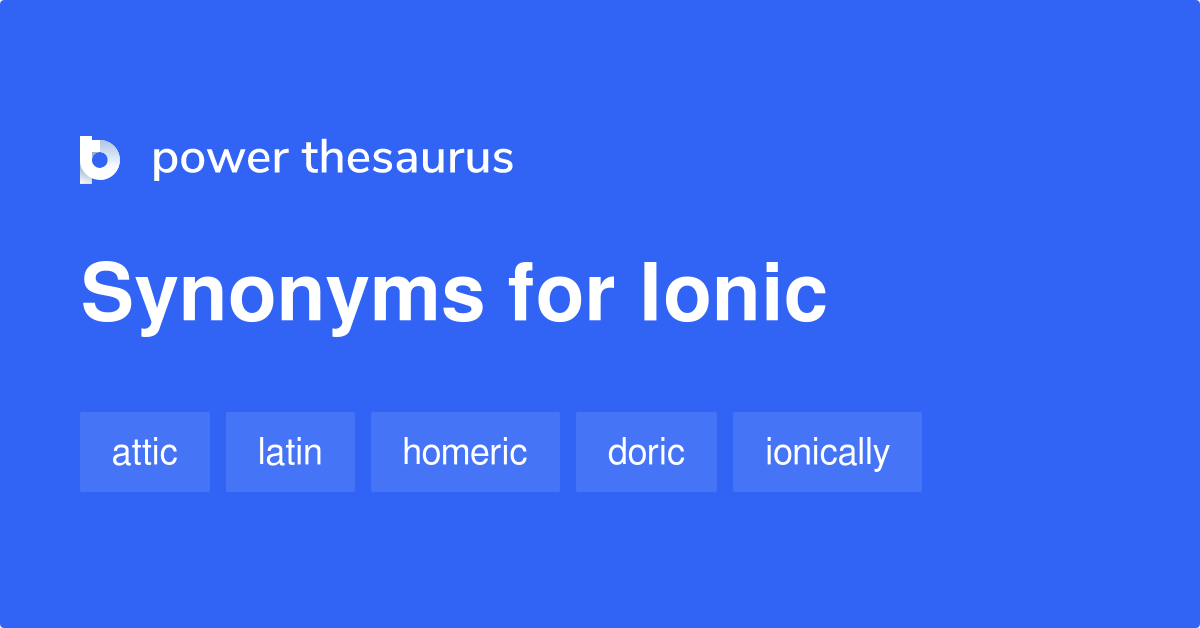 power thesaurus

Synonyms for Ionic

attic latin homeric doric ionically